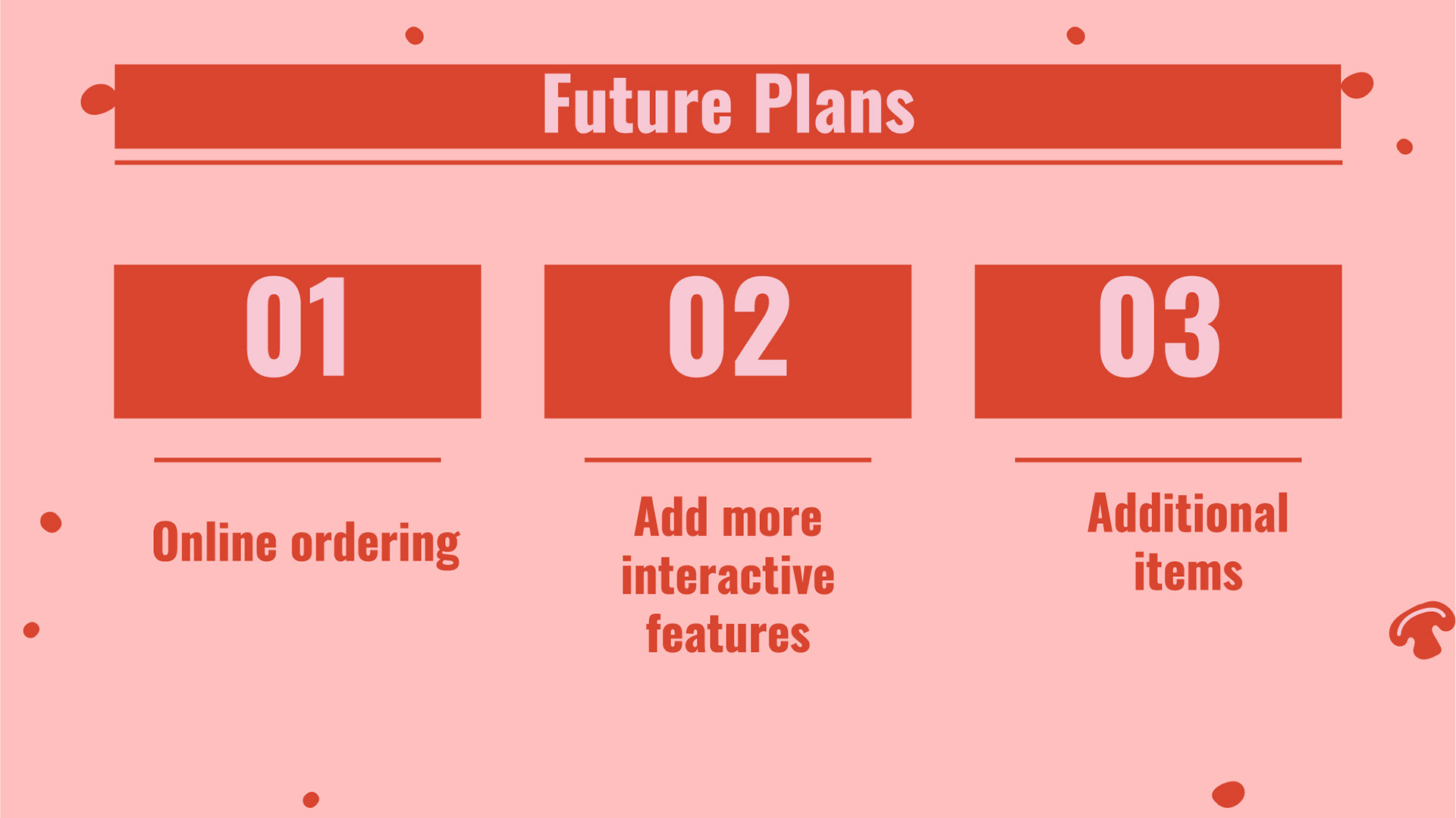 Future Plans

01

Online ordering

02

Add more interactive features

03

Additional items